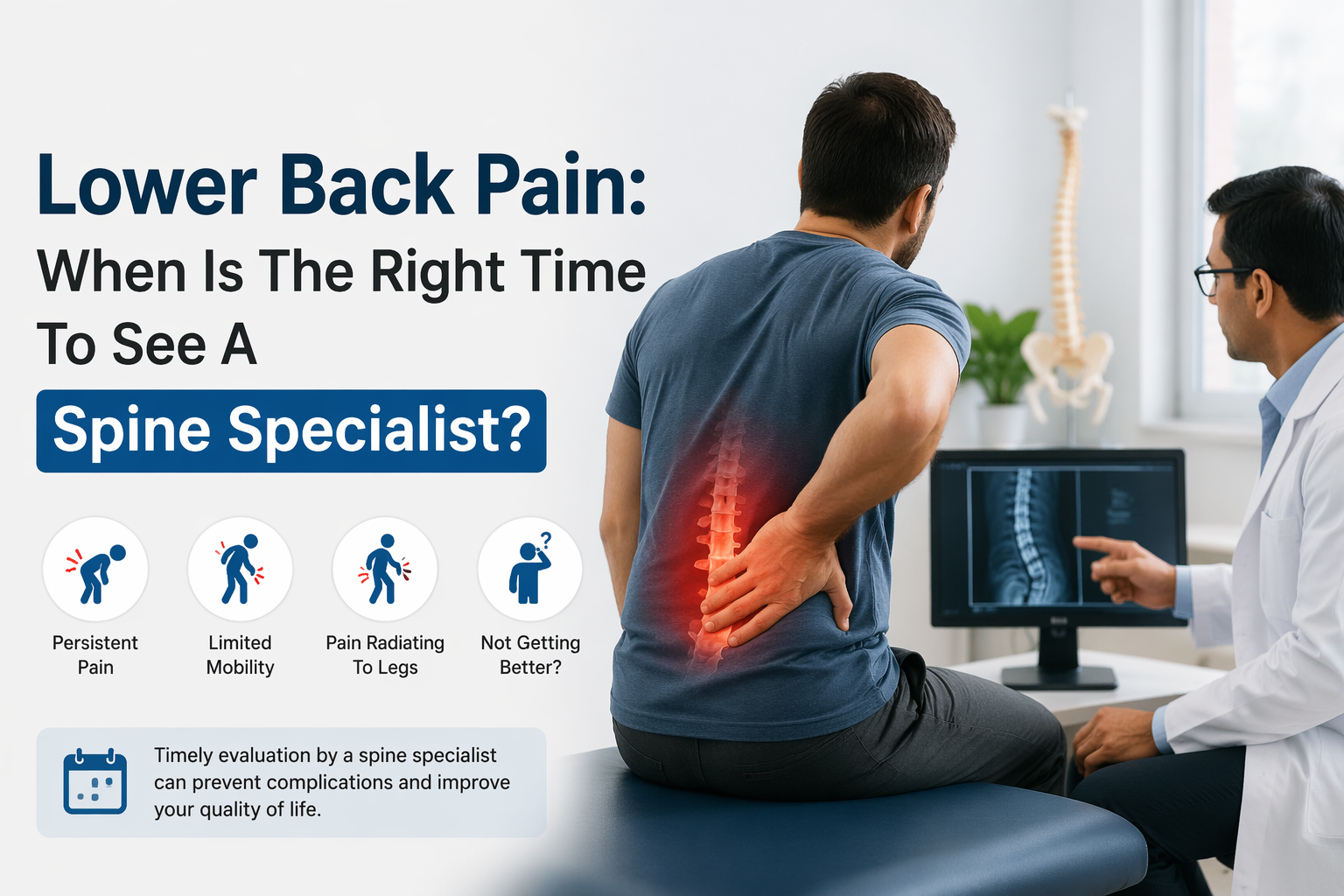 Lower Back Pain:
When Is The Right Time To See A
Spine Specialist?

Persistent Pain

Limited Mobility

Pain Radiating To Legs

Not Getting Better?

Timely evaluation by a spine specialist can prevent complications and improve your quality of life.